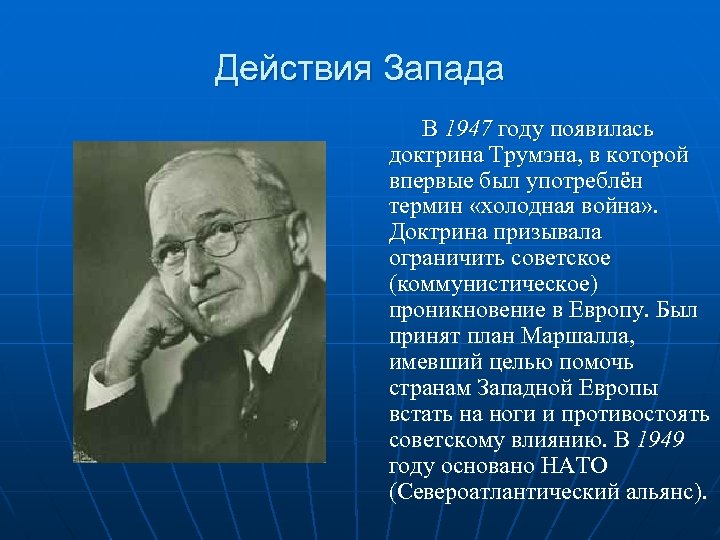 Действия Запада

В 1947 году появилась доктрина Трумэна, в которой впервые был употреблён термин «холодная война». Доктрина призывала ограничить советское (коммунистическое) проникновение в Европу. Был принят план Маршалла, имевший целью помочь странам Западной Европы встать на ноги и противостоять советскому влиянию. В 1949 году основано НАТО (Североатлантический альянс).